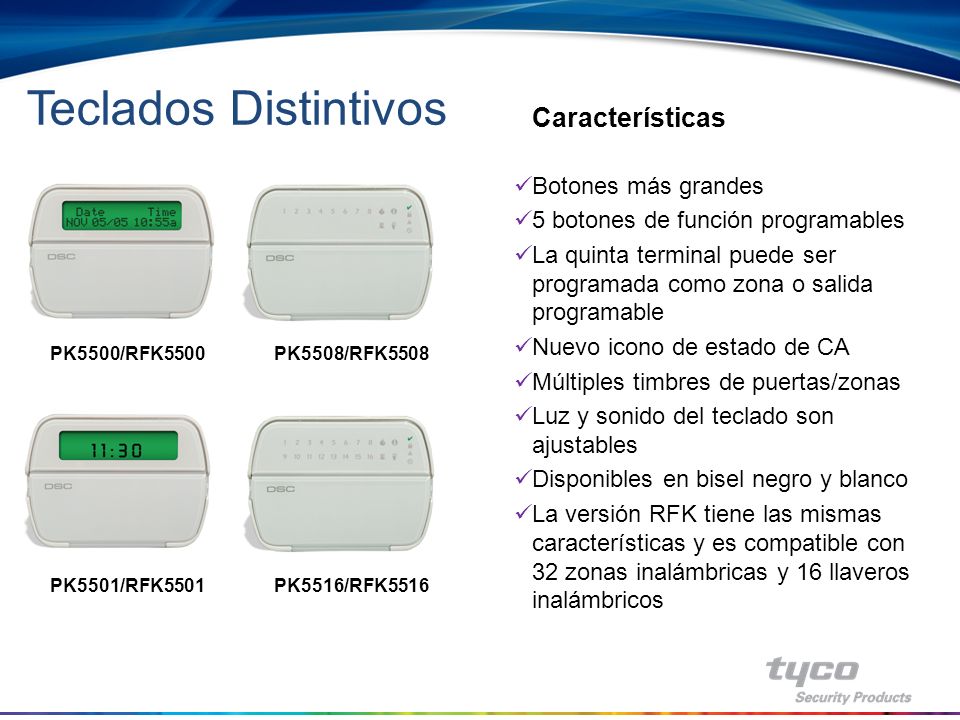 Teclados Distintivos

Date Time
NOV 05/05 10:55a

DSC

1 2 3 4 5 6 7 8

DSC

PK5500/RFK5500

PK5508/RFK5508

11:30

DSC

1 2 3 4 5 6 7 8
9 10 11 12 13 14 15 16

DSC

PK5501/RFK5501

PK5516/RFK5516

Características

✓Botones más grandes

✓5 botones de función programables

✓La quinta terminal puede ser programada como zona o salida programable

✓Nuevo icono de estado de CA

✓Múltiples timbres de puertas/zonas

✓Luz y sonido del teclado son ajustables

✓Disponibles en bisel negro y blanco

✓La versión RFK tiene las mismas características y es compatible con 32 zonas inalámbricas y 16 llaveros inalámbricos

tyco
Security Products